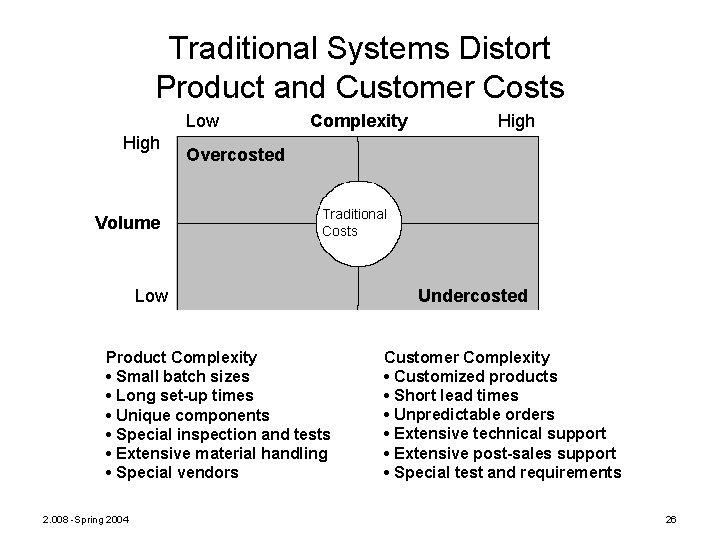 Traditional Systems Distort Product and Customer Costs

Low Complexity High

High

Overcosted

Volume

Traditional Costs

Low

Undercosted

Product Complexity
• Small batch sizes
• Long set-up times
• Unique components
• Special inspection and tests
• Extensive material handling
• Special vendors

Customer Complexity
• Customized products
• Short lead times
• Unpredictable orders
• Extensive technical support
• Extensive post-sales support
• Special test and requirements

2.008 - Spring 2004

26